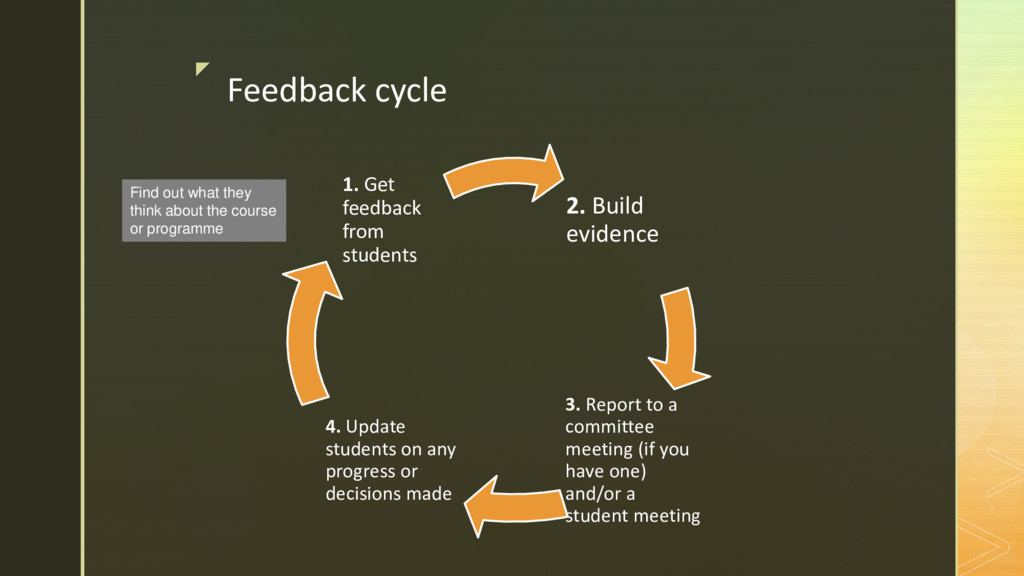 Feedback cycle

Find out what they think about the course or programme

1. Get feedback from students

2. Build evidence

3. Report to a committee meeting (if you have one) and/or a student meeting

4. Update students on any progress or decisions made